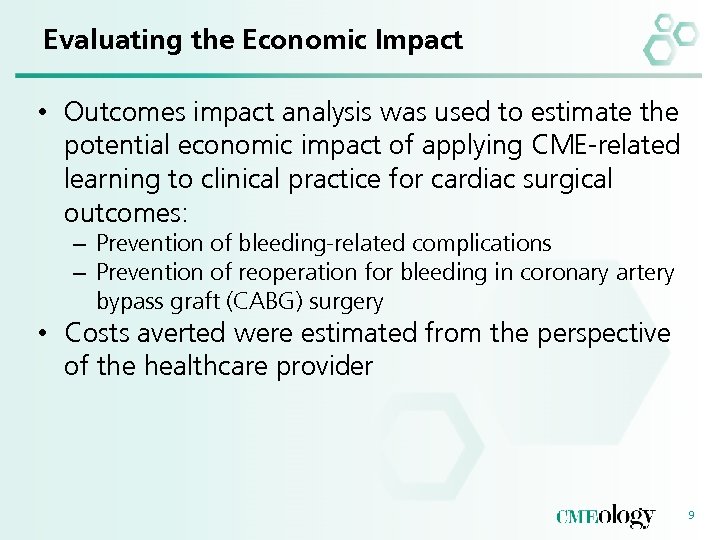 Evaluating the Economic Impact

• Outcomes impact analysis was used to estimate the potential economic impact of applying CME-related learning to clinical practice for cardiac surgical outcomes:
– Prevention of bleeding-related complications
– Prevention of reoperation for bleeding in coronary artery bypass graft (CABG) surgery

• Costs averted were estimated from the perspective of the healthcare provider

CMEology 9